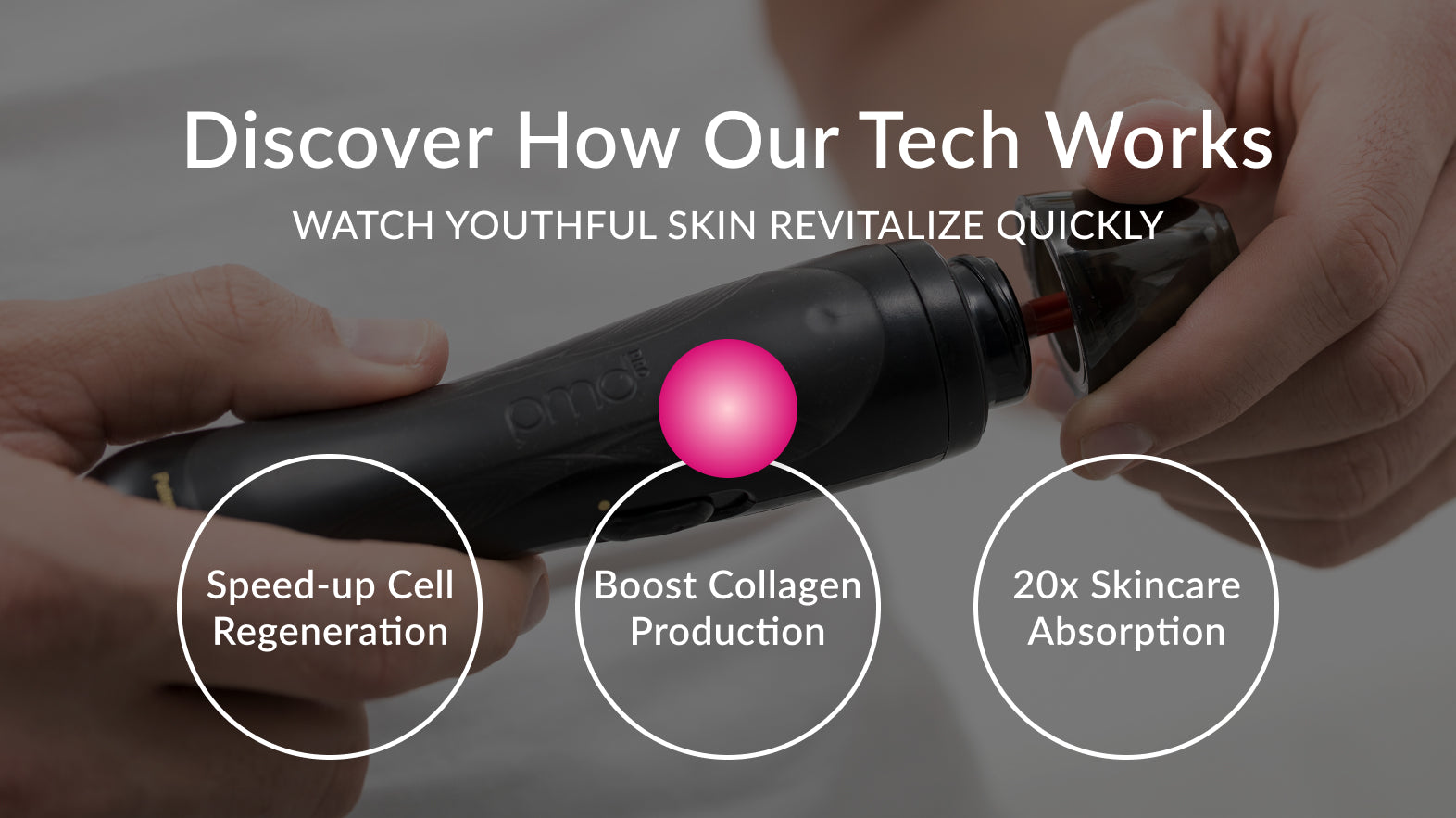 Discover How Our Tech Works
WATCH YOUTHFUL SKIN REVITALIZE QUICKLY

pmd

Speed-up Cell Regeneration

Boost Collagen Production

20x Skincare Absorption